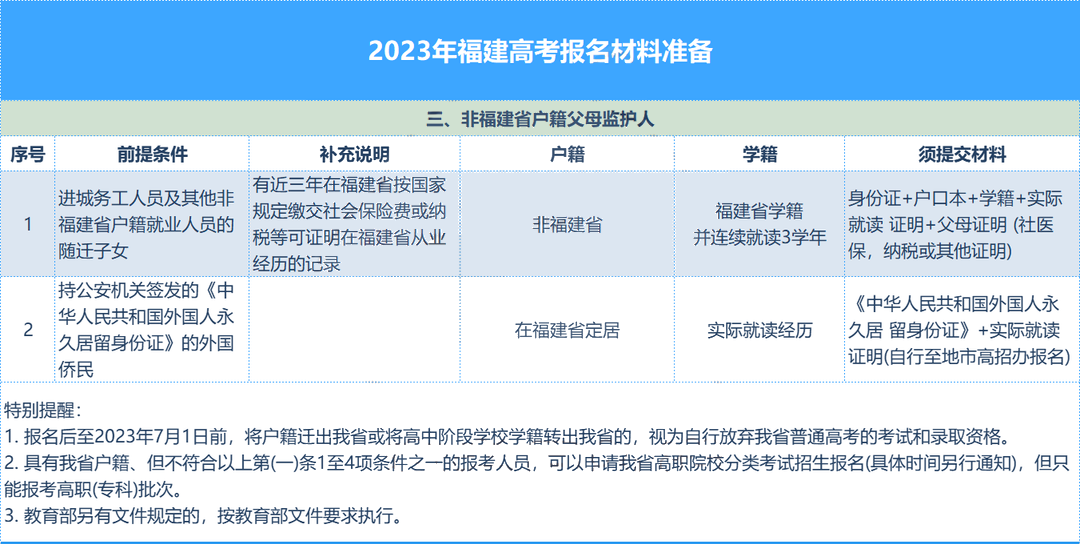 2023年福建高考报名材料准备

三、非福建省户籍父母监护人

| 序号 | 前提条件 | 补充说明 | 户籍 | 学籍 | 须提交材料 |
|---|---|---|---|---|---|
| 1 | 进城务工人员及其他非福建省户籍就业人员的随迁子女 | 有近三年在福建省按国家规定缴交社会保险费或纳税等可证明在福建省从业经历的记录 | 非福建省 | 福建省学籍 并连续就读3学年 | 身份证+户口本+学籍+实际就读 证明+父母证明 (社医保，纳税或其他证明) |
| 2 | 持公安机关签发的《中华人民共和国外国人永久居留身份证》的外国侨民 |  | 在福建省定居 | 实际就读经历 | 《中华人民共和国外国人永久居 留身份证》+实际就读证明(自行至地市高招办报名) |

特别提醒:
1. 报名后至2023年7月1日前，将户籍迁出我省或将高中阶段学校学籍转出我省的，视为自行放弃我省普通高考的考试和录取资格。
2. 具有我省户籍、但不符合以上第(一)条1至4项条件之一的报考人员，可以申请我省高职院校分类考试招生报名(具体时间另行通知)，但只能报考高职(专科)批次。
3. 教育部另有文件规定的，按教育部文件要求执行。